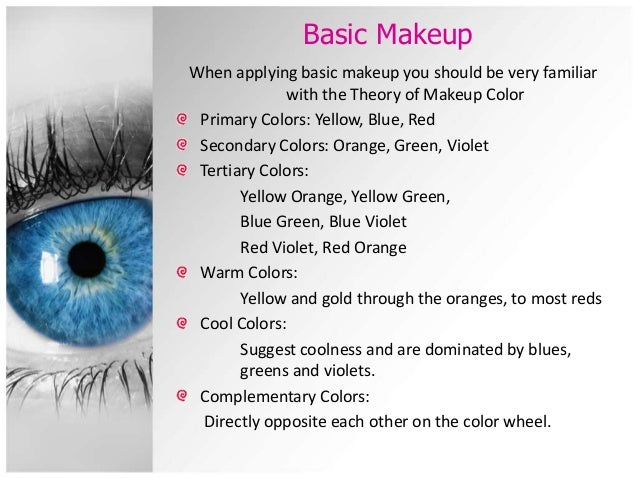 Basic Makeup

When applying basic makeup you should be very familiar with the Theory of Makeup Color

Primary Colors: Yellow, Blue, Red

Secondary Colors: Orange, Green, Violet

Tertiary Colors:

Yellow Orange, Yellow Green,

Blue Green, Blue Violet

Red Violet, Red Orange

Warm Colors:

Yellow and gold through the oranges, to most reds

Cool Colors:

Suggest coolness and are dominated by blues, greens and violets.

Complementary Colors:

Directly opposite each other on the color wheel.